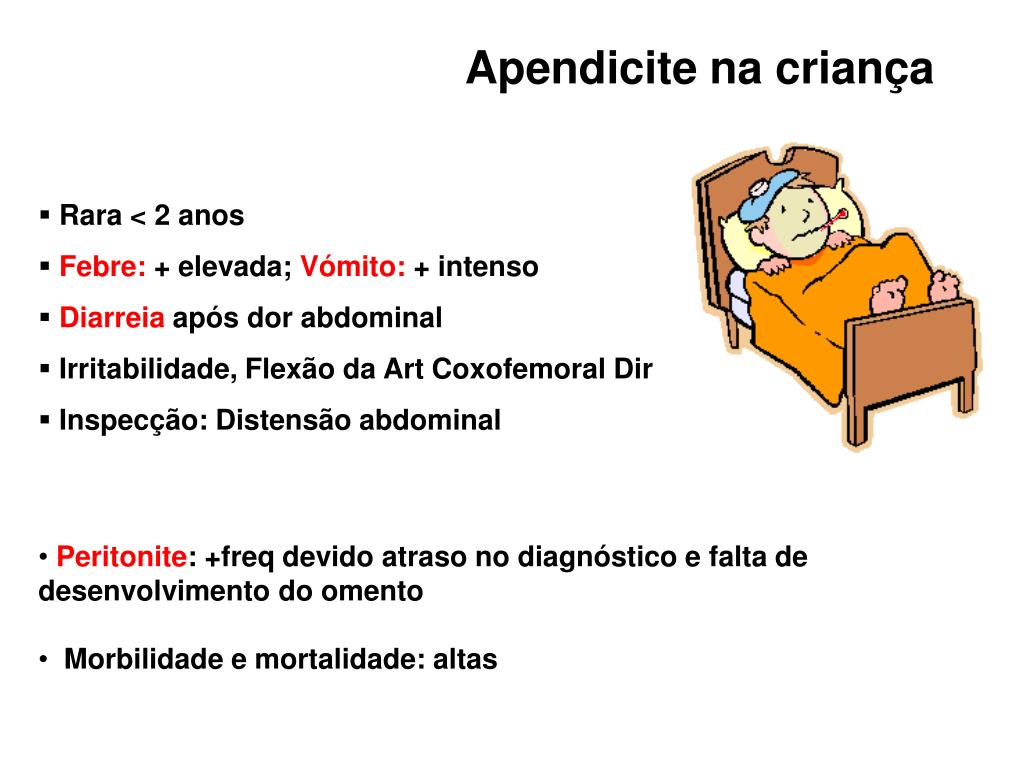 Apendicite na criança

▪ Rara < 2 anos
▪ Febre: + elevada; Vómito: + intenso
▪ Diarreia após dor abdominal
▪ Irritabilidade, Flexão da Art Coxofemoral Dir
▪ Inspecção: Distensão abdominal

• Peritonite: +freq devido atraso no diagnóstico e falta de desenvolvimento do omento

• Morbilidade e mortalidade: altas